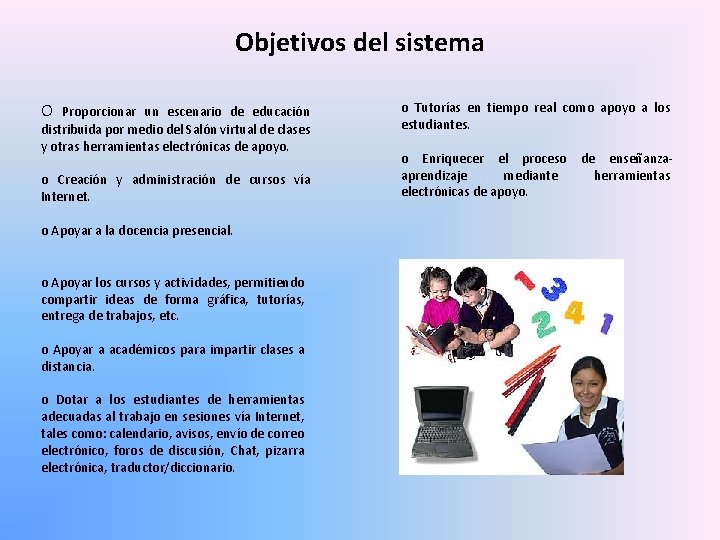 Objetivos del sistema

O Proporcionar un escenario de educación distribuida por medio del Salón virtual de clases y otras herramientas electrónicas de apoyo.

o Creación y administración de cursos vía Internet.

o Apoyar a la docencia presencial.

o Apoyar los cursos y actividades, permitiendo compartir ideas de forma gráfica, tutorías, entrega de trabajos, etc.

o Apoyar a académicos para impartir clases a distancia.

o Dotar a los estudiantes de herramientas adecuadas al trabajo en sesiones vía Internet, tales como: calendario, avisos, envío de correo electrónico, foros de discusión, Chat, pizarra electrónica, traductor/diccionario.

o Tutorías en tiempo real como apoyo a los estudiantes.

o Enriquecer el proceso de enseñanza-aprendizaje mediante herramientas electrónicas de apoyo.

1 3 2 4 1